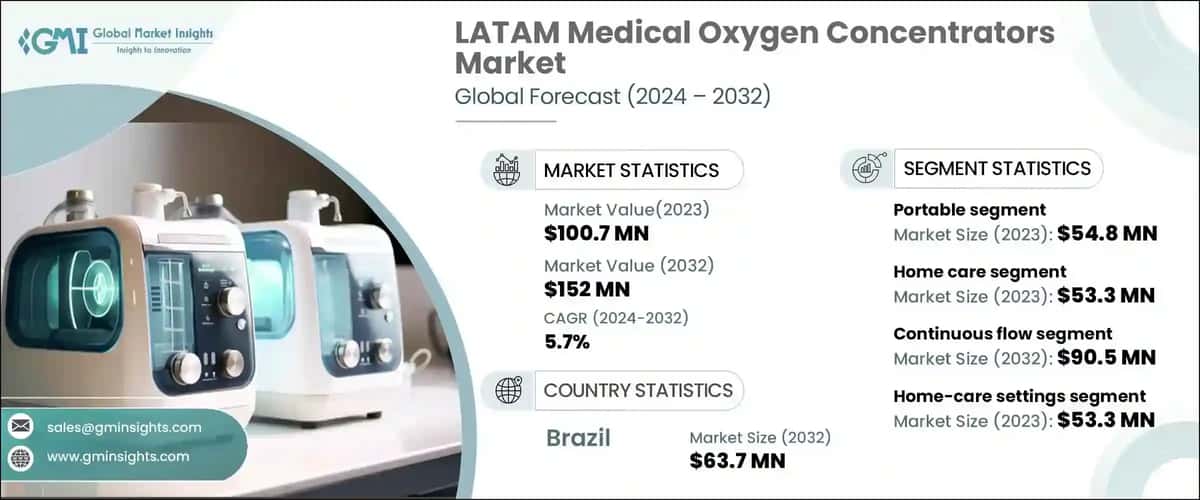 GMI Global Market Insights
Insights to Innovation

LATAM Medical Oxygen Concentrators Market
Global Forecast (2024 – 2032)

MARKET STATISTICS
Market Value(2023)
$100.7 MN
Market Value (2032)
$152 MN
CAGR (2024-2032)
5.7%

COUNTRY STATISTICS
Brazil
Market Size (2032)
$63.7 MN

SEGMENT STATISTICS
Portable segment
Market Size (2023): $54.8 MN
Home care segment
Market Size (2023): $53.3 MN
Continuous flow segment
Market Size (2032): $90.5 MN
Home-care settings segment
Market Size (2023): $53.3 MN

sales@gminsights.com
www.gminsights.com